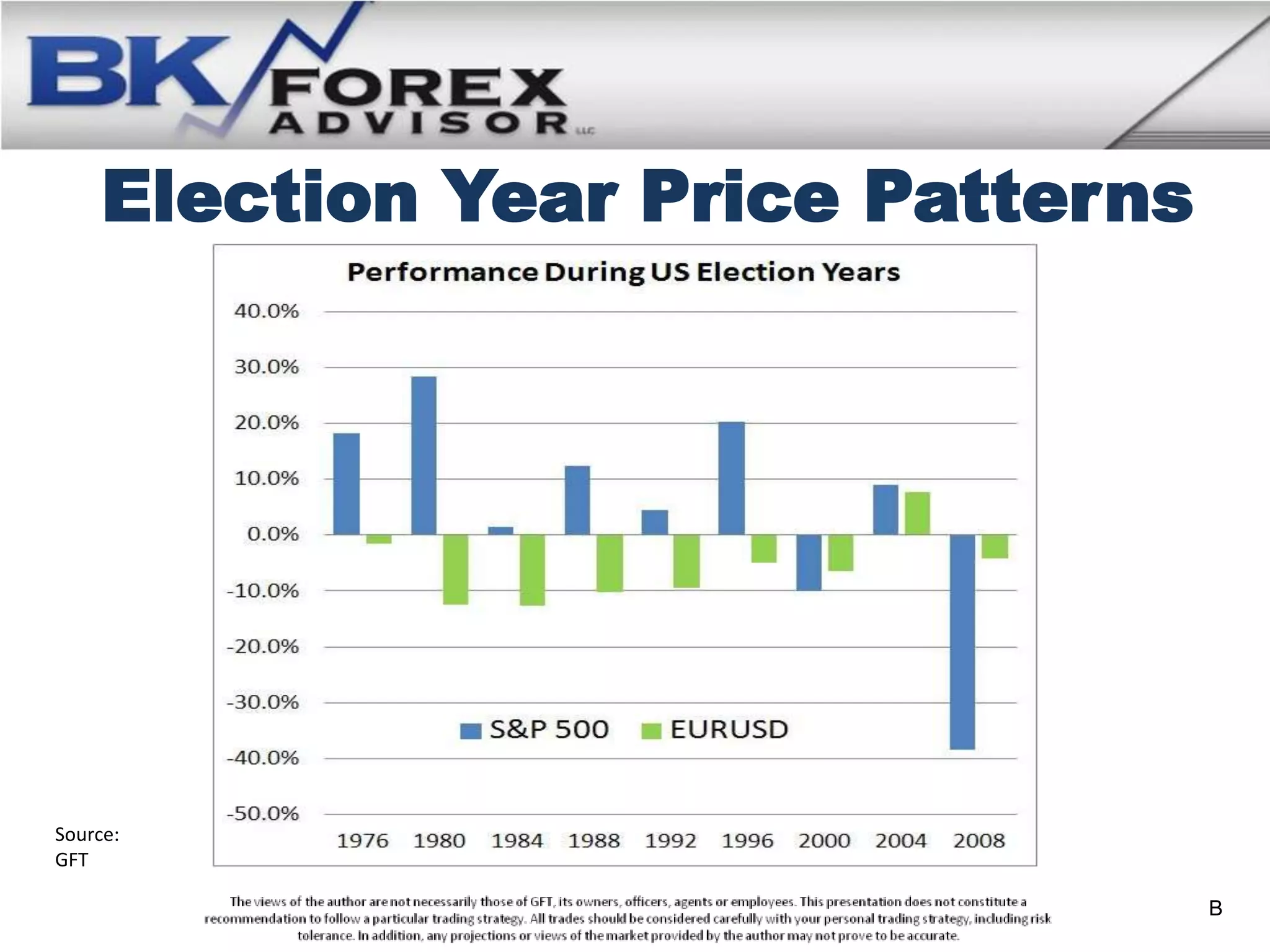 BK FOREX ADVISOR LLC

Election Year Price Patterns

Performance During US Election Years

40.0%
30.0%
20.0%
10.0%
0.0%
-10.0%
-20.0%
-30.0%
-40.0%
-50.0%

S&P 500 EURUSD

1976 1980 1984 1988 1992 1996 2000 2004 2008

Source: GFT

The views of the author are not necessarily those of GFT, its owners, officers, agents or employees. This presentation does not constitute a recommendation to follow a particular trading strategy. All trades should be considered carefully with your personal trading strategy, including risk tolerance. In addition, any projections or views of the market provided by the author may not prove to be accurate.

B